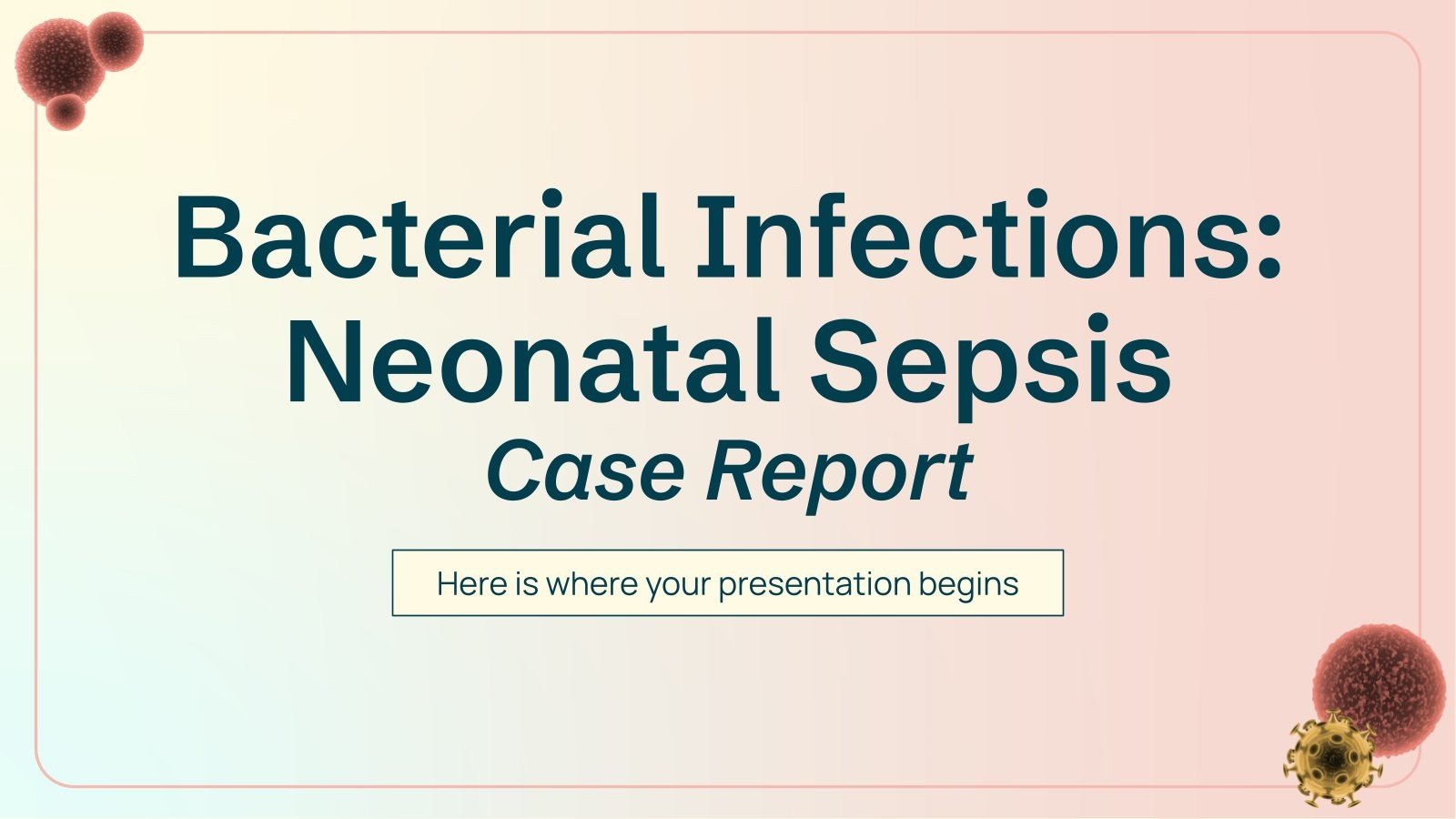 Bacterial Infections: Neonatal Sepsis
Case Report

Here is where your presentation begins